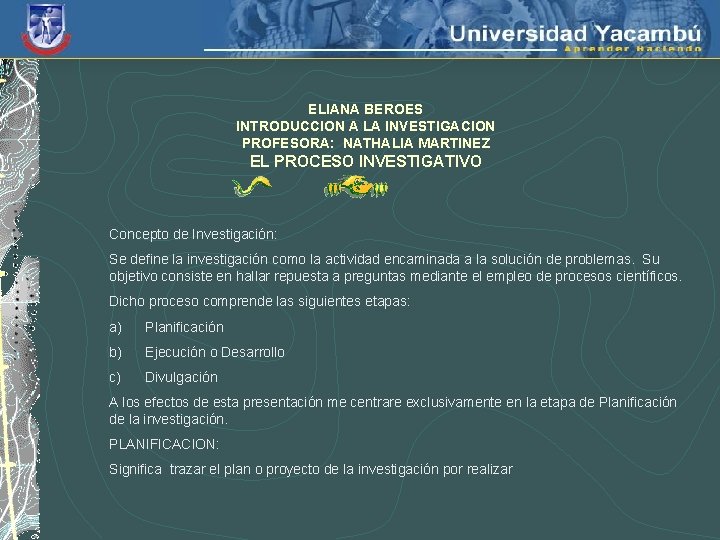 Universidad Yacambú
Aprender Haciendo

ELIANA BEROES
INTRODUCCION A LA INVESTIGACION
PROFESORA: NATHALIA MARTINEZ
EL PROCESO INVESTIGATIVO

Concepto de Investigación:

Se define la investigación como la actividad encaminada a la solución de problemas. Su objetivo consiste en hallar repuesta a preguntas mediante el empleo de procesos científicos.

Dicho proceso comprende las siguientes etapas:

a) Planificación

b) Ejecución o Desarrollo

c) Divulgación

A los efectos de esta presentación me centrare exclusivamente en la etapa de Planificación de la investigación.

PLANIFICACION:

Significa trazar el plan o proyecto de la investigación por realizar